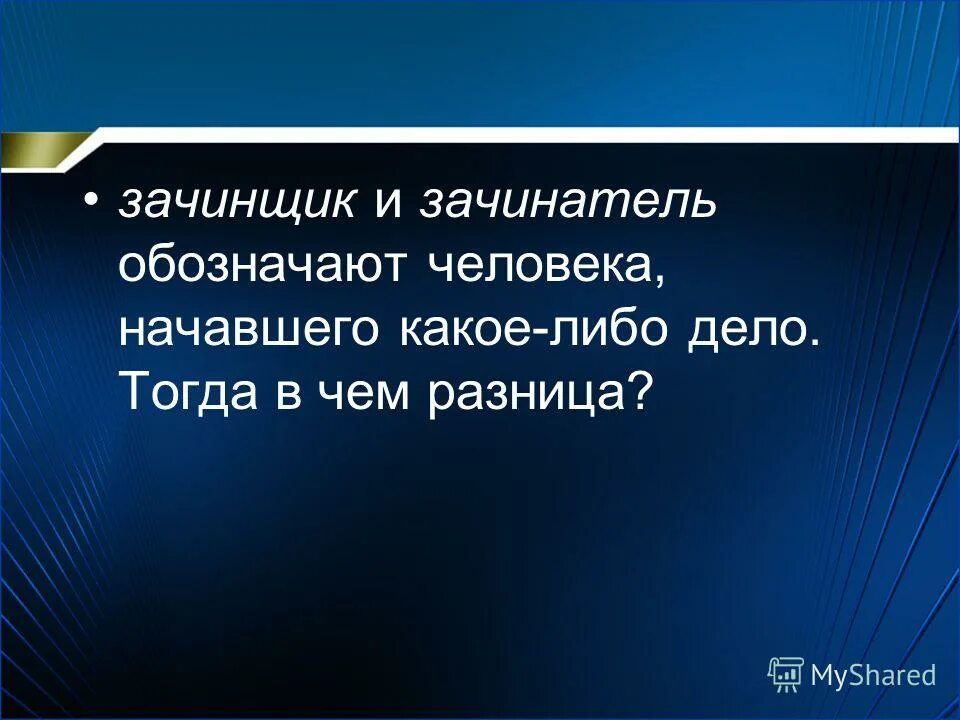 • зачинщик и зачинатель обозначают человека, начавшего какое-либо дело. Тогда в чем разница?

MyShared